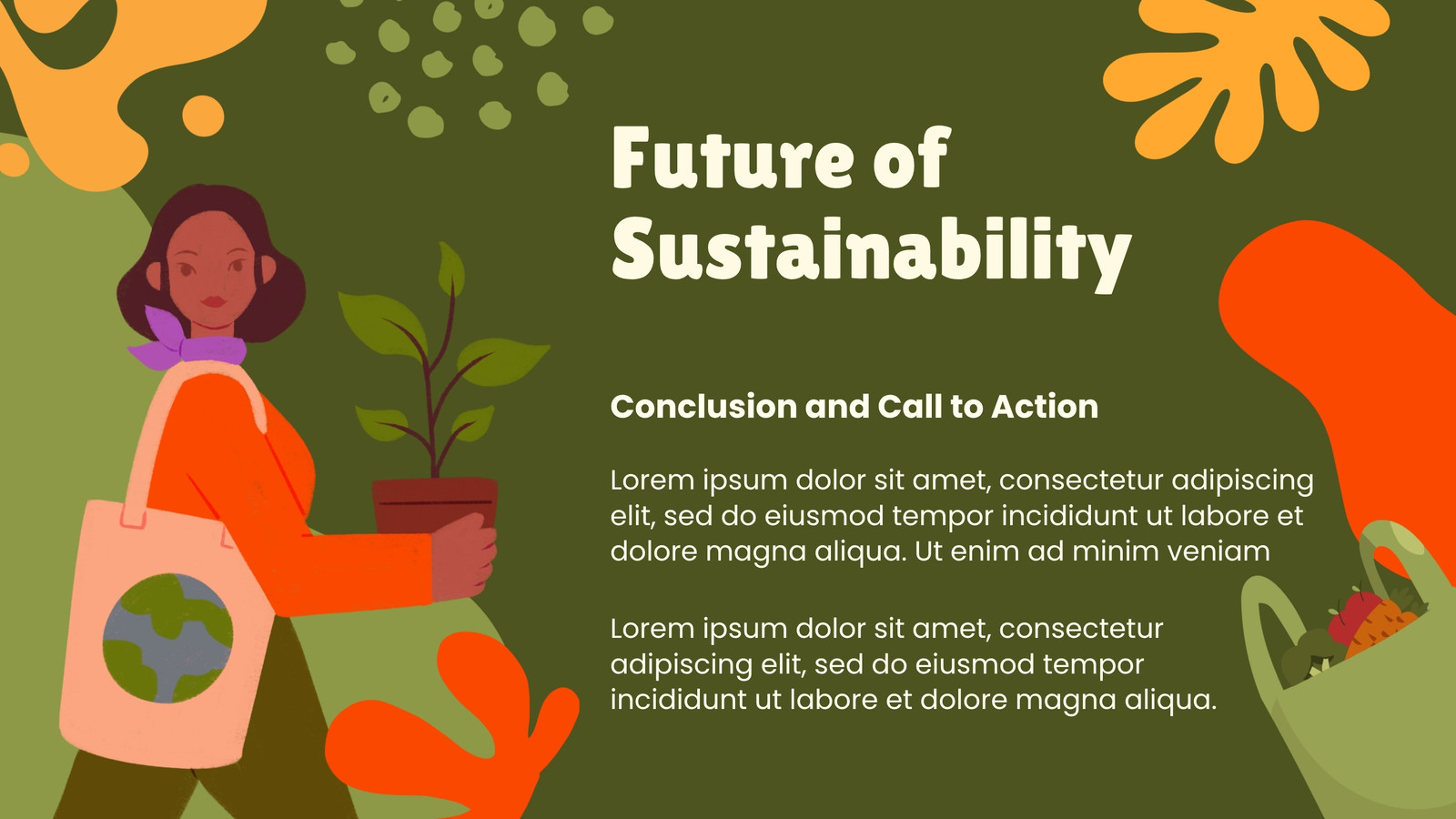 Future of Sustainability

Conclusion and Call to Action

Lorem ipsum dolor sit amet, consectetur adipiscing elit, sed do eiusmod tempor incididunt ut labore et dolore magna aliqua. Ut enim ad minim veniam

Lorem ipsum dolor sit amet, consectetur adipiscing elit, sed do eiusmod tempor incididunt ut labore et dolore magna aliqua.